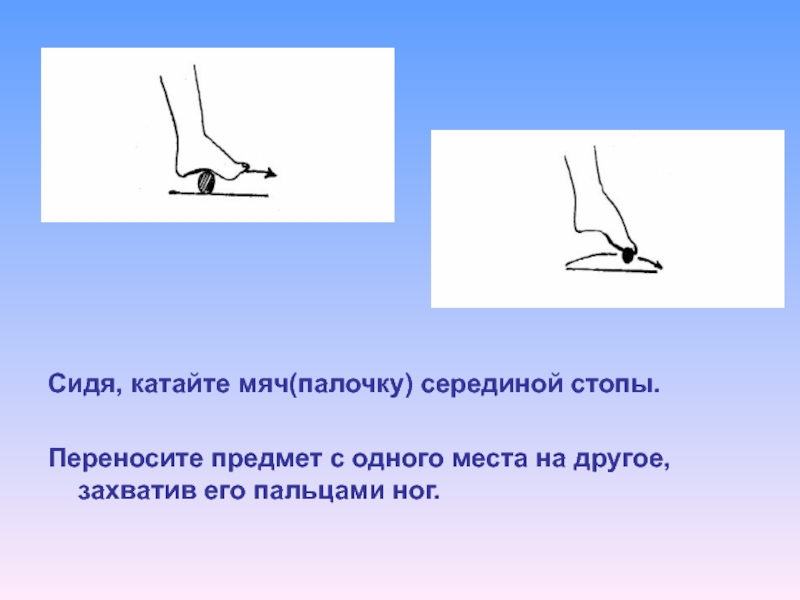 Сидя, катайте мяч(палочку) серединой стопы.

Переносите предмет с одного места на другое, захватив его пальцами ног.